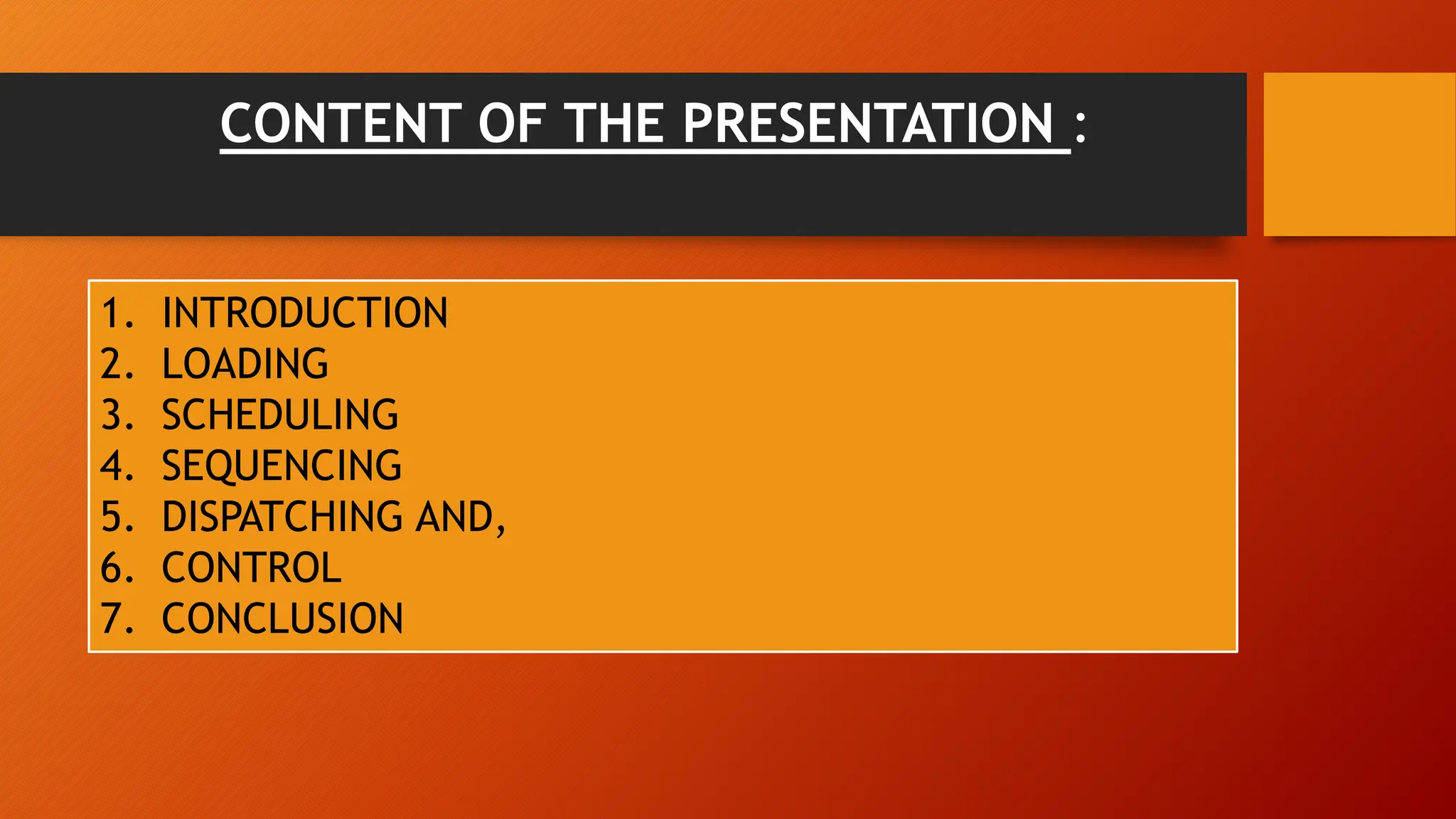 CONTENT OF THE PRESENTATION :

1. INTRODUCTION
2. LOADING
3. SCHEDULING
4. SEQUENCING
5. DISPATCHING AND,
6. CONTROL
7. CONCLUSION